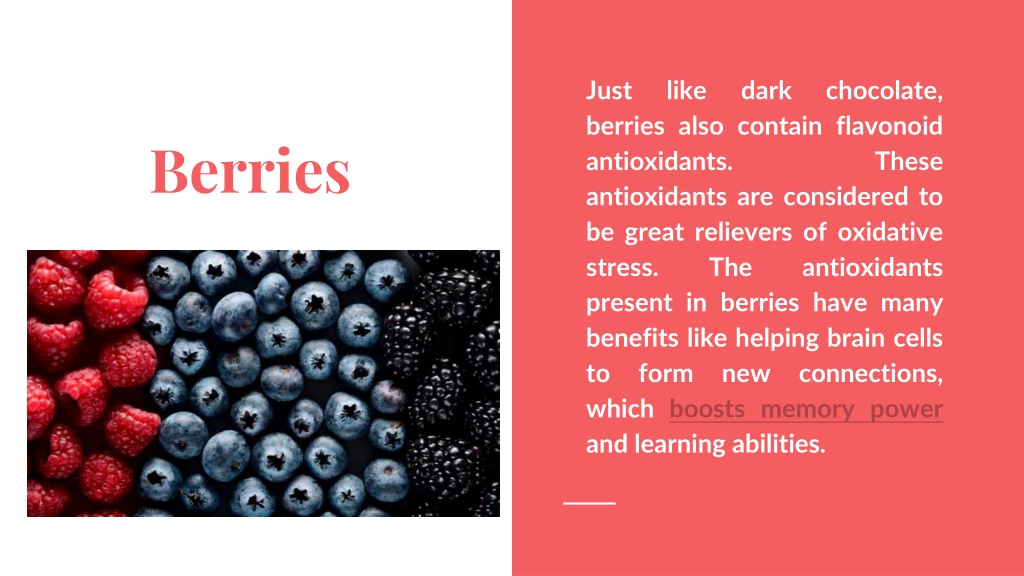 Berries

Just like dark chocolate, berries also contain flavonoid antioxidants. These antioxidants are considered to be great relievers of oxidative stress. The antioxidants present in berries have many benefits like helping brain cells to form new connections, which boosts memory power and learning abilities.